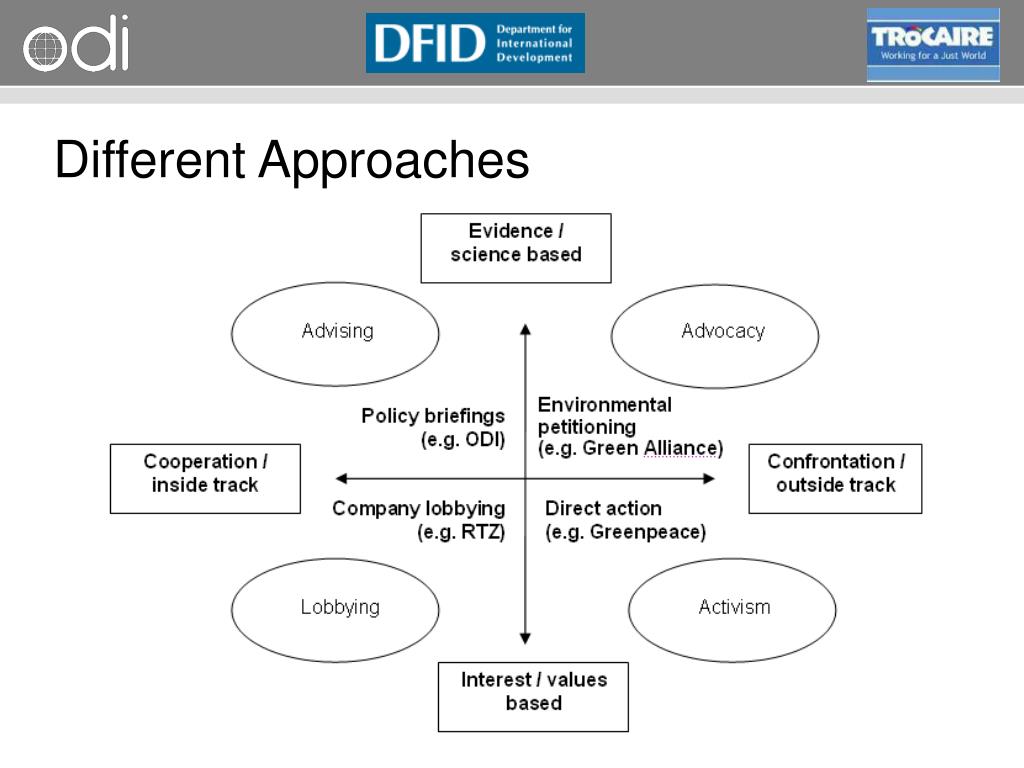 odi

DFID Department for International Development

TRÓCAIRE Working for a Just World

Different Approaches

Evidence / science based

Advising

Advocacy

Policy briefings (e.g. ODI)

Environmental petitioning (e.g. Green Alliance)

Cooperation / inside track

Confrontation / outside track

Company lobbying (e.g. RTZ)

Direct action (e.g. Greenpeace)

Lobbying

Activism

Interest / values based